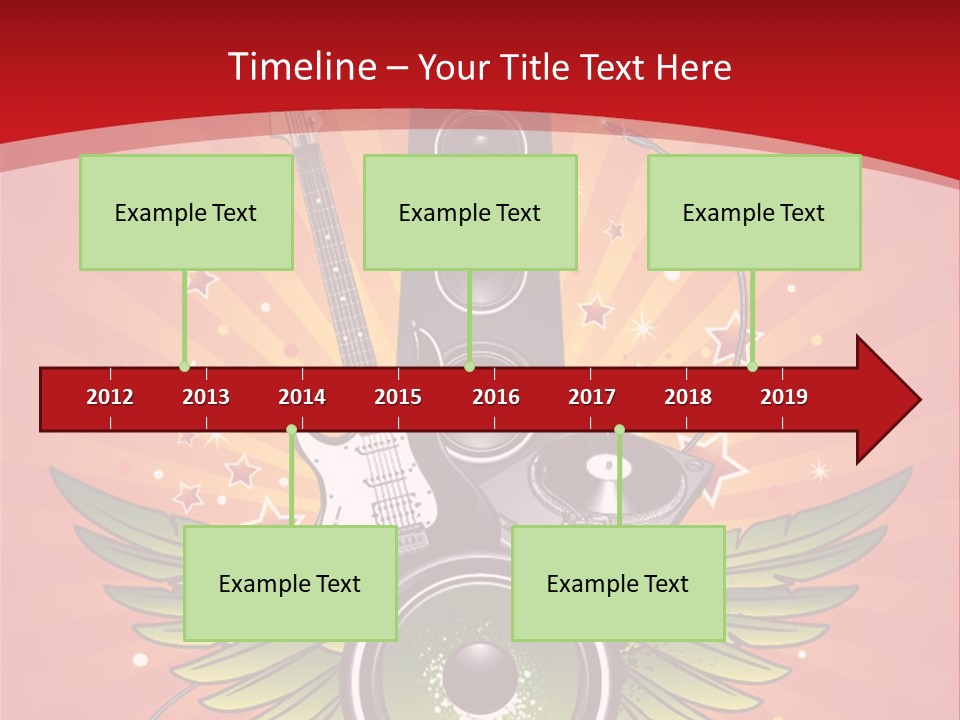 Timeline – Your Title Text Here

Example Text

Example Text

Example Text

2012 2013 2014 2015 2016 2017 2018 2019

Example Text

Example Text